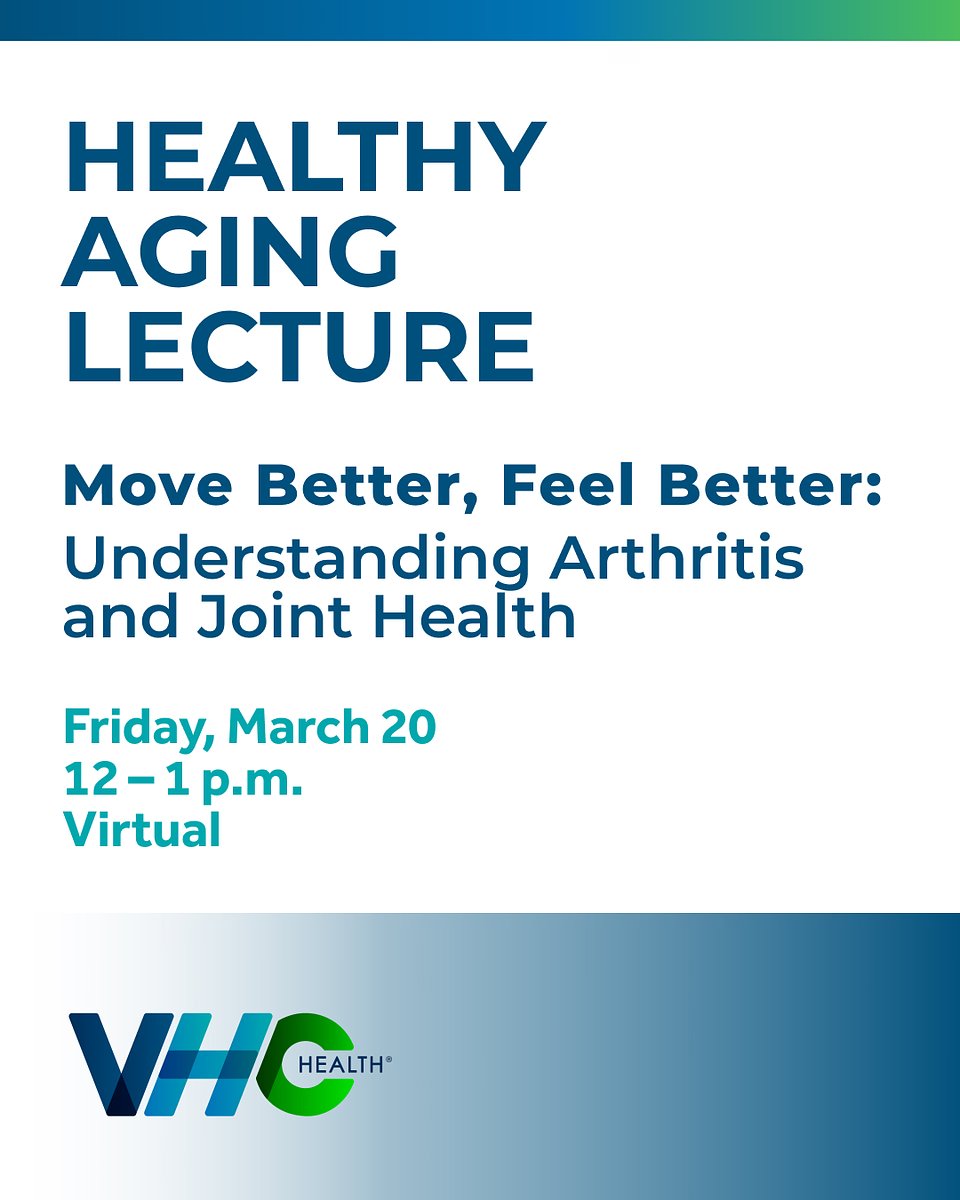 HEALTHY AGING LECTURE

Move Better, Feel Better: Understanding Arthritis and Joint Health

Friday, March 20
12 – 1 p.m.
Virtual

VHC HEALTH®